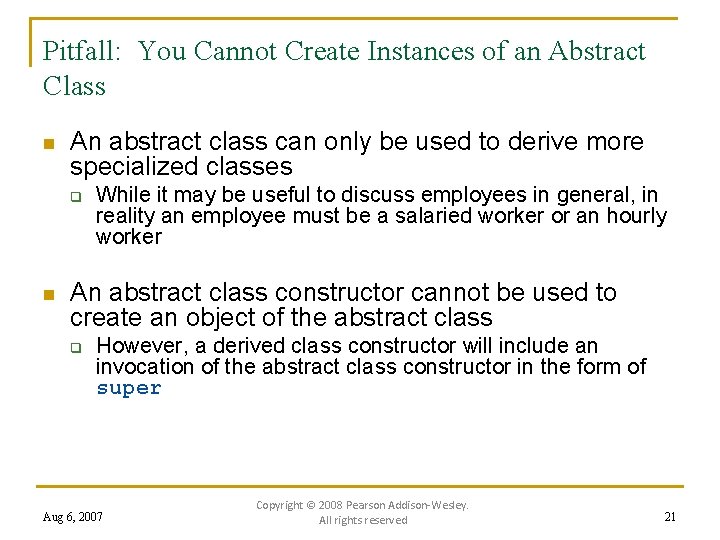 Pitfall: You Cannot Create Instances of an Abstract Class

An abstract class can only be used to derive more specialized classes

While it may be useful to discuss employees in general, in reality an employee must be a salaried worker or an hourly worker

An abstract class constructor cannot be used to create an object of the abstract class

However, a derived class constructor will include an invocation of the abstract class constructor in the form of super

Aug 6, 2007

Copyright © 2008 Pearson Addison-Wesley. All rights reserved

21